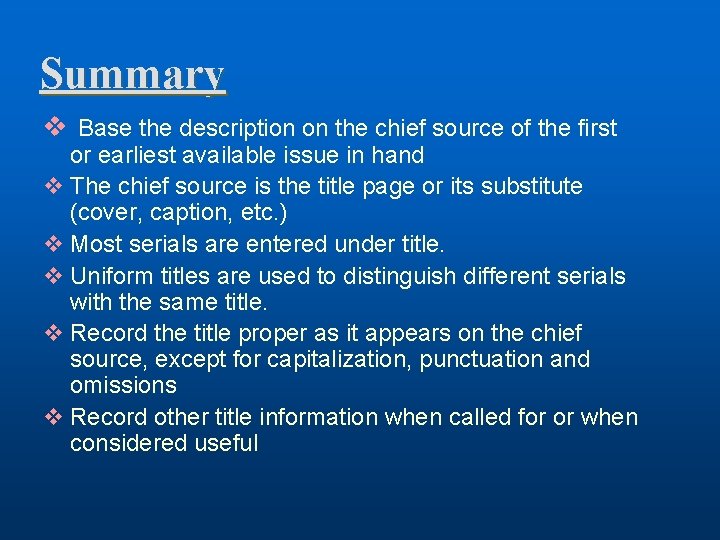 Summary

❖ Base the description on the chief source of the first or earliest available issue in hand

❖ The chief source is the title page or its substitute (cover, caption, etc.)

❖ Most serials are entered under title.

❖ Uniform titles are used to distinguish different serials with the same title.

❖ Record the title proper as it appears on the chief source, except for capitalization, punctuation and omissions

❖ Record other title information when called for or when considered useful